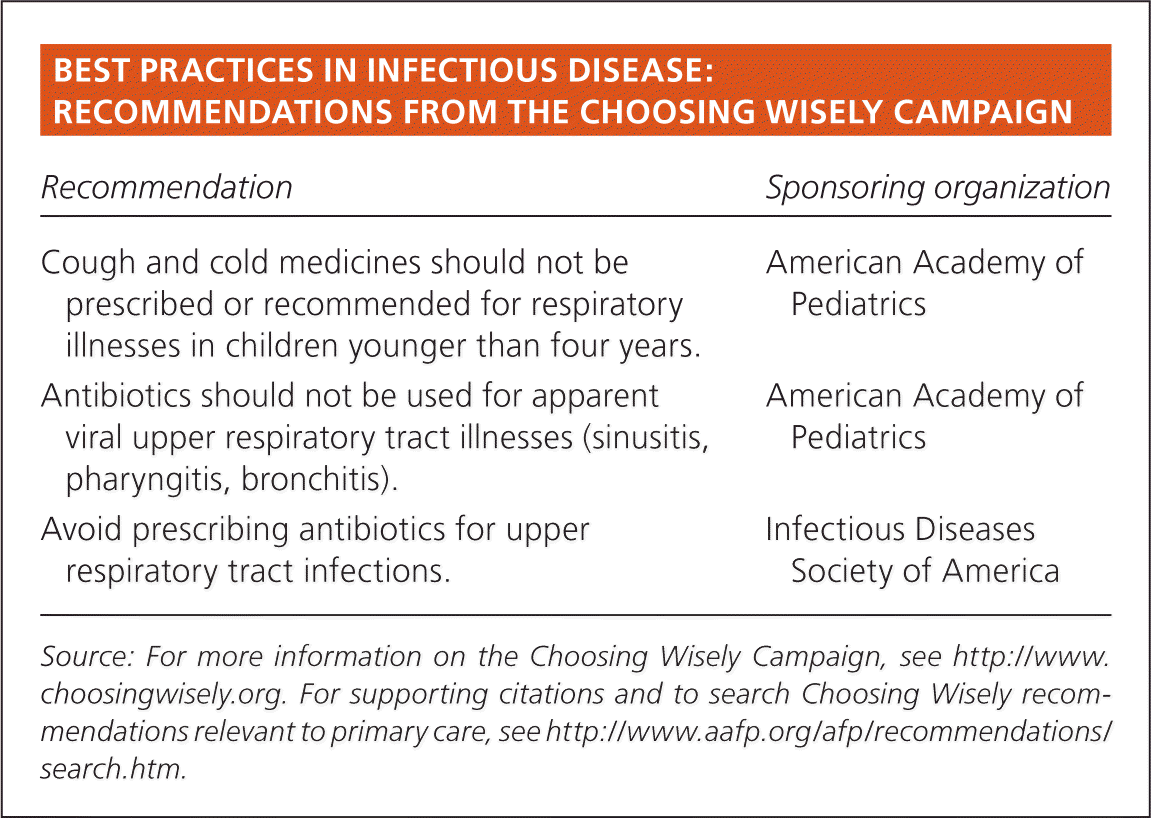 BEST PRACTICES IN INFECTIOUS DISEASE: RECOMMENDATIONS FROM THE CHOOSING WISELY CAMPAIGN

| Recommendation | Sponsoring organization |
|---|---|
| Cough and cold medicines should not be prescribed or recommended for respiratory illnesses in children younger than four years. | American Academy of Pediatrics |
| Antibiotics should not be used for apparent viral upper respiratory tract illnesses (sinusitis, pharyngitis, bronchitis). | American Academy of Pediatrics |
| Avoid prescribing antibiotics for upper respiratory tract infections. | Infectious Diseases Society of America |

Source: For more information on the Choosing Wisely Campaign, see http://www.choosingwisely.org. For supporting citations and to search Choosing Wisely recommendations relevant to primary care, see http://www.aafp.org/afp/recommendations/search.htm.